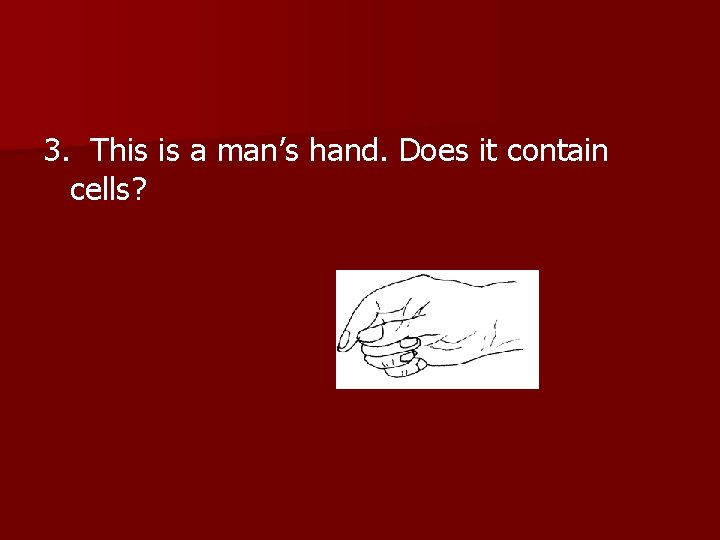 3. This is a man’s hand. Does it contain cells?